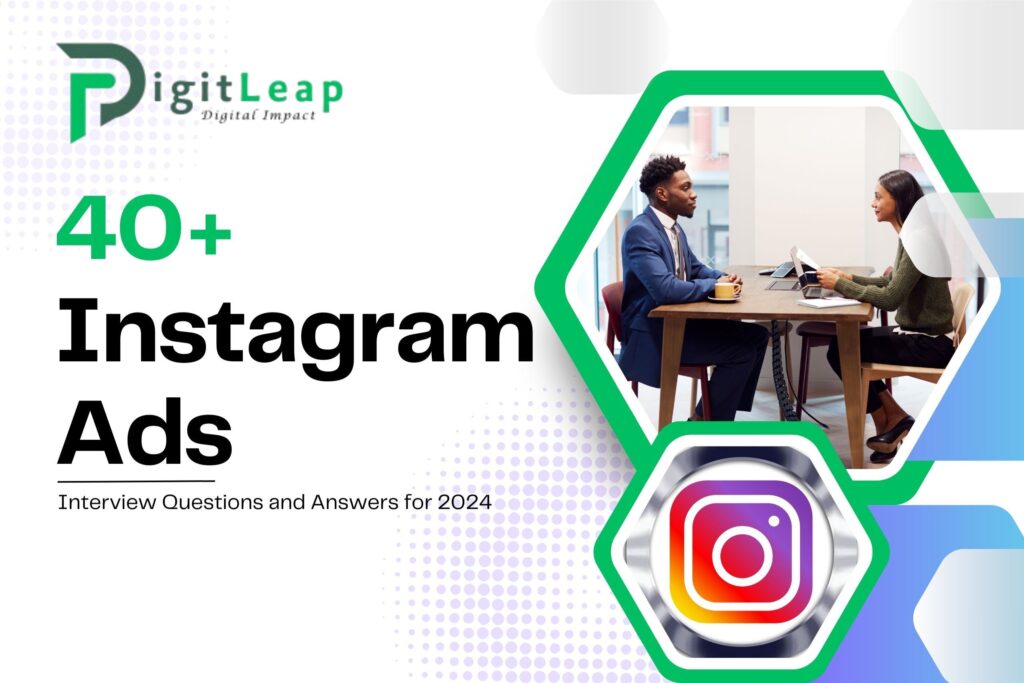 DigitLeap
Digital Impact

40+
Instagram
Ads

Interview Questions and Answers for 2024